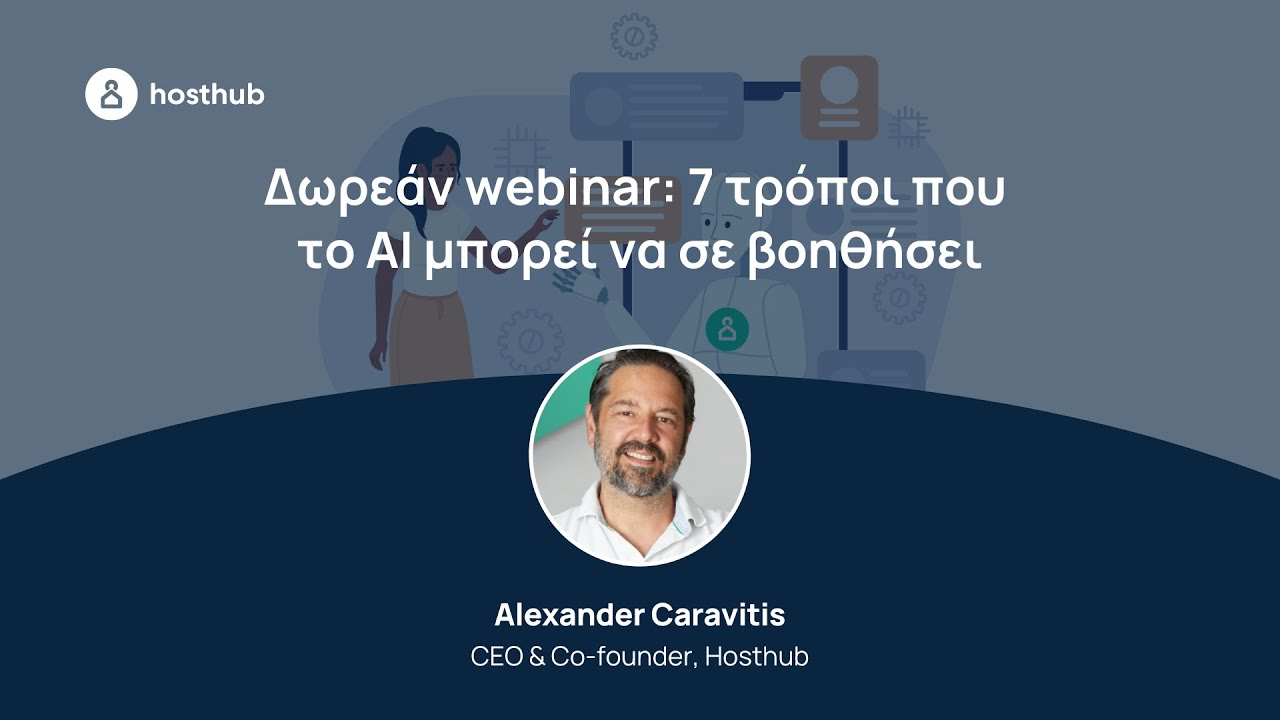 hosthub

Δωρεάν webinar: 7 τρόποι που το AI μπορεί να σε βοηθήσει

Alexander Caravitis
CEO & Co-founder, Hosthub